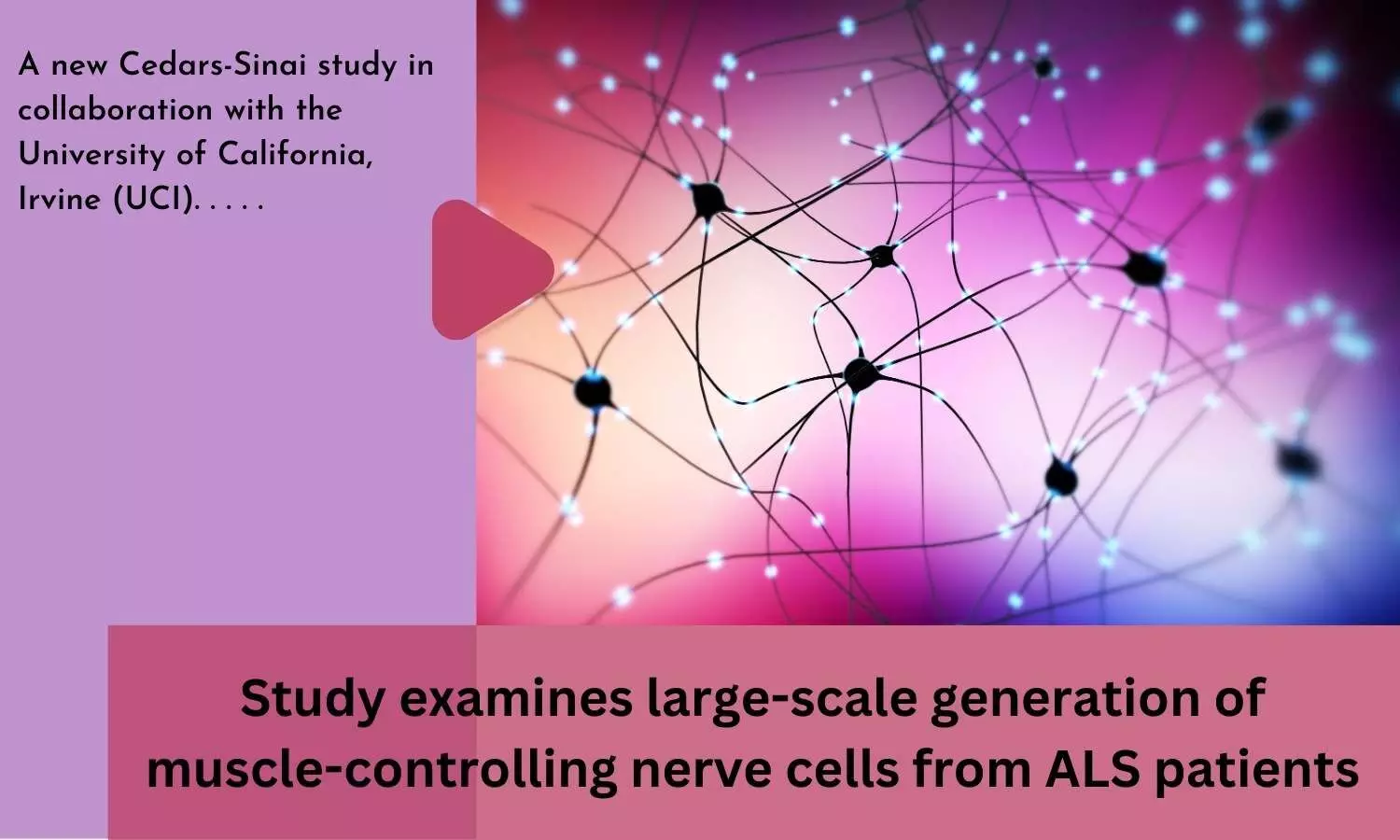 A new Cedars-Sinai study in collaboration with the University of California, Irvine (UCI). . . . .

Study examines large-scale generation of muscle-controlling nerve cells from ALS patients